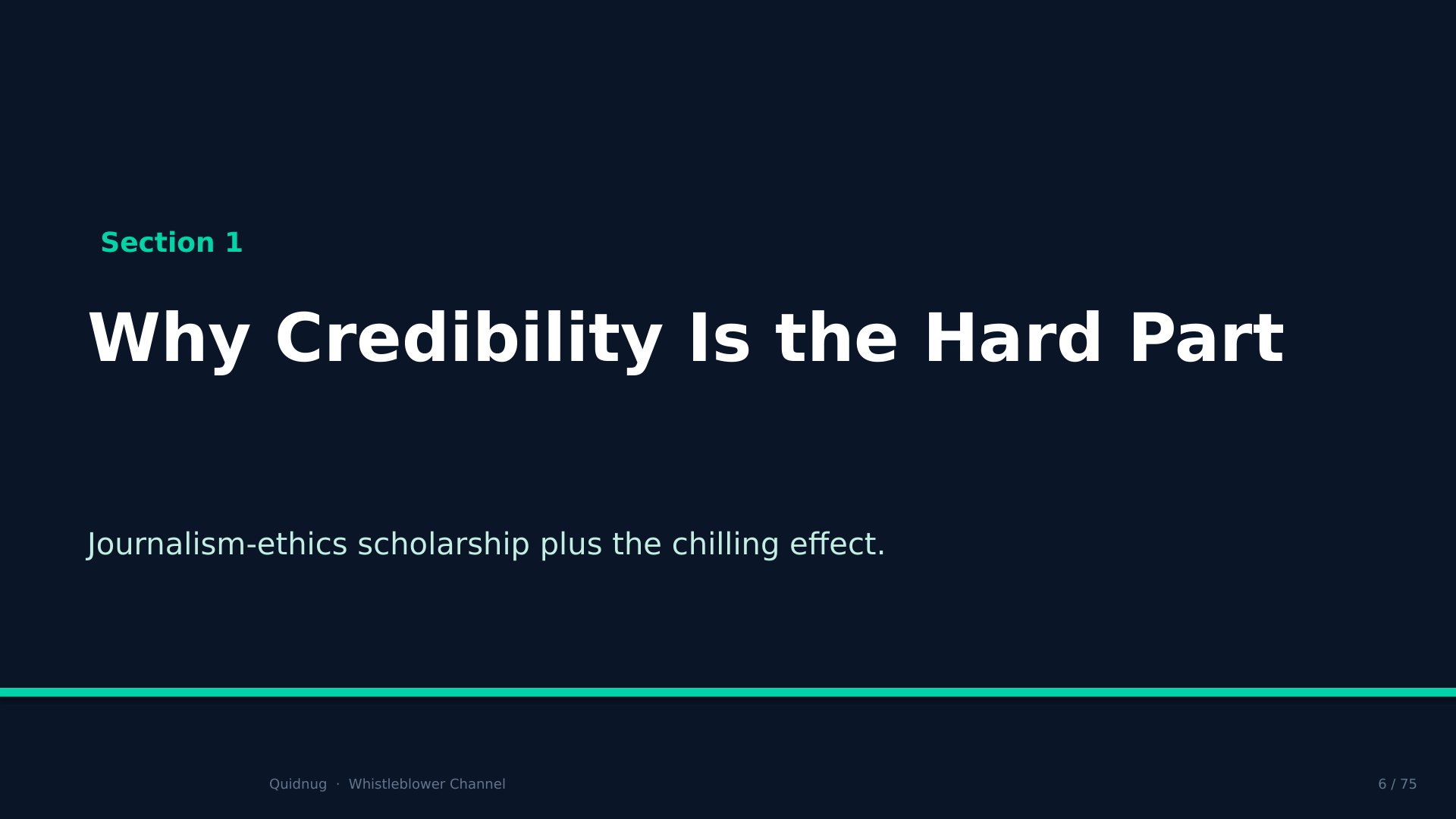 Section 1

Why Credibility Is the Hard Part

Journalism-ethics scholarship plus the chilling effect.

Quidnug · Whistleblower Channel

6 / 75